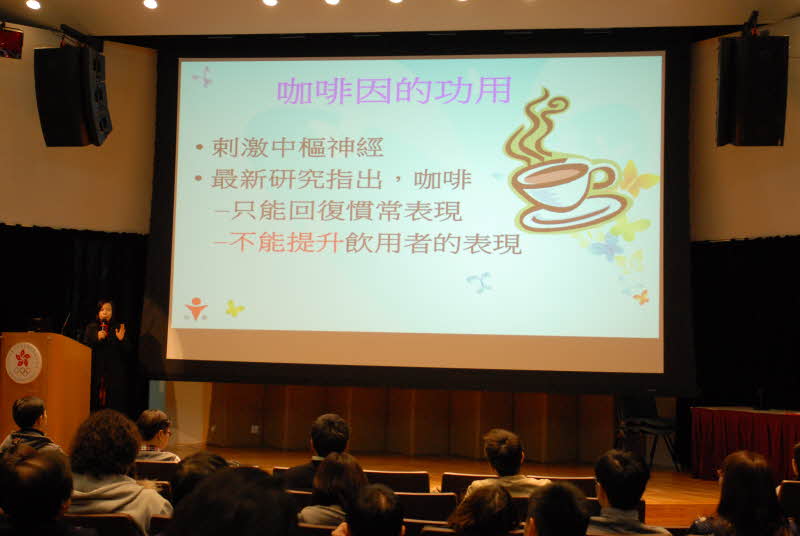 咖啡因的功用

• 刺激中樞神經
• 最新研究指出，咖啡
–只能回復慣常表現
–不能提升飲用者的表現